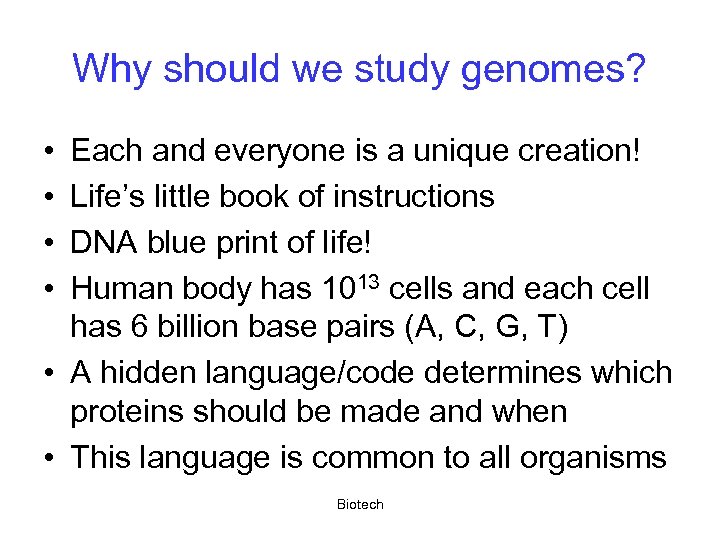 Why should we study genomes?

• Each and everyone is a unique creation!
• Life's little book of instructions
• DNA blue print of life!
• Human body has $10^{13}$ cells and each cell has 6 billion base pairs (A, C, G, T)
• A hidden language/code determines which proteins should be made and when
• This language is common to all organisms

Biotech